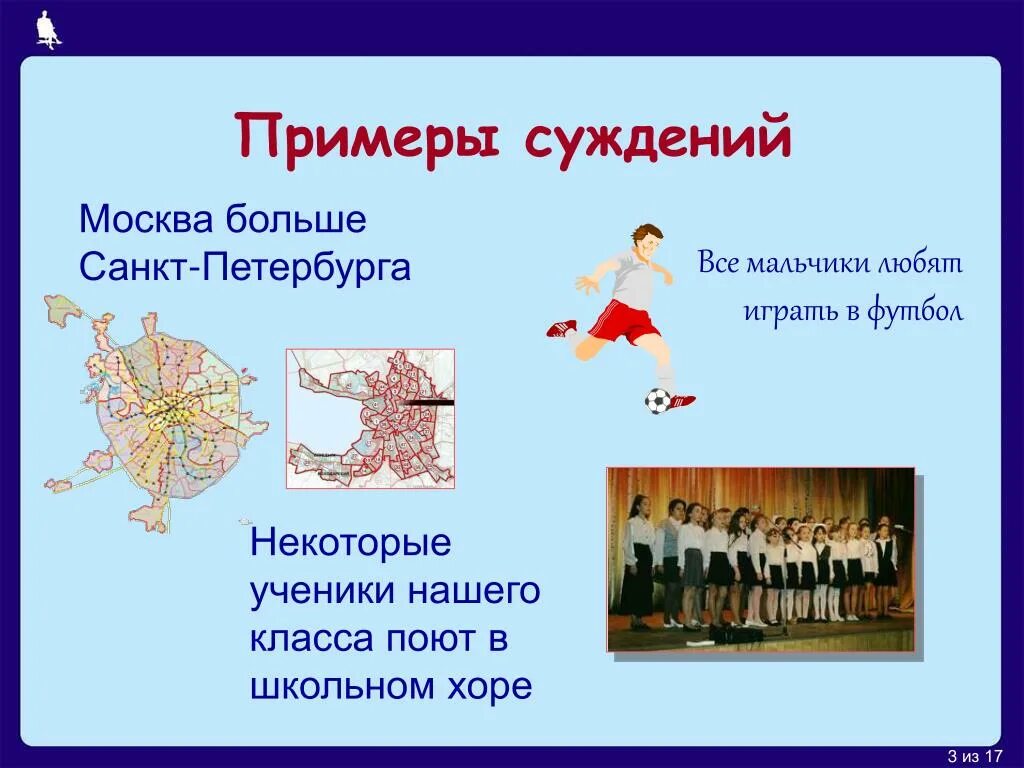 Примеры суждений

Москва больше Санкт-Петербурга

Все мальчики любят играть в футбол

Некоторые ученики нашего класса поют в школьном хоре

3 из 17